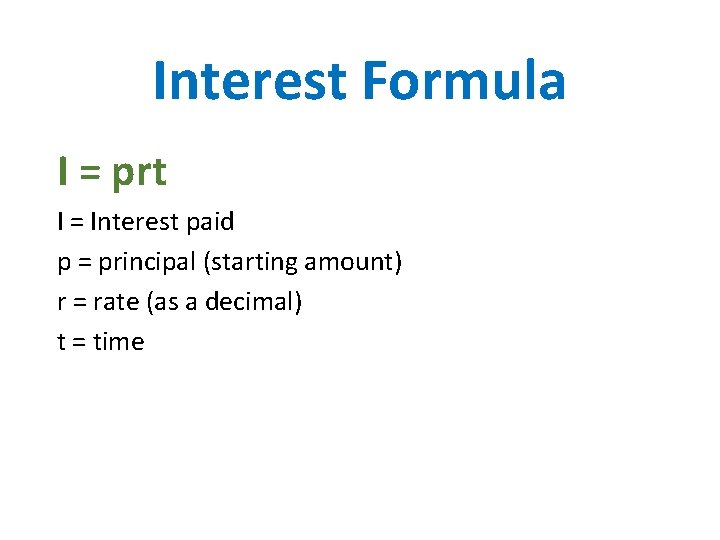 Interest Formula

$I = prt$

I = Interest paid

p = principal (starting amount)

r = rate (as a decimal)

t = time